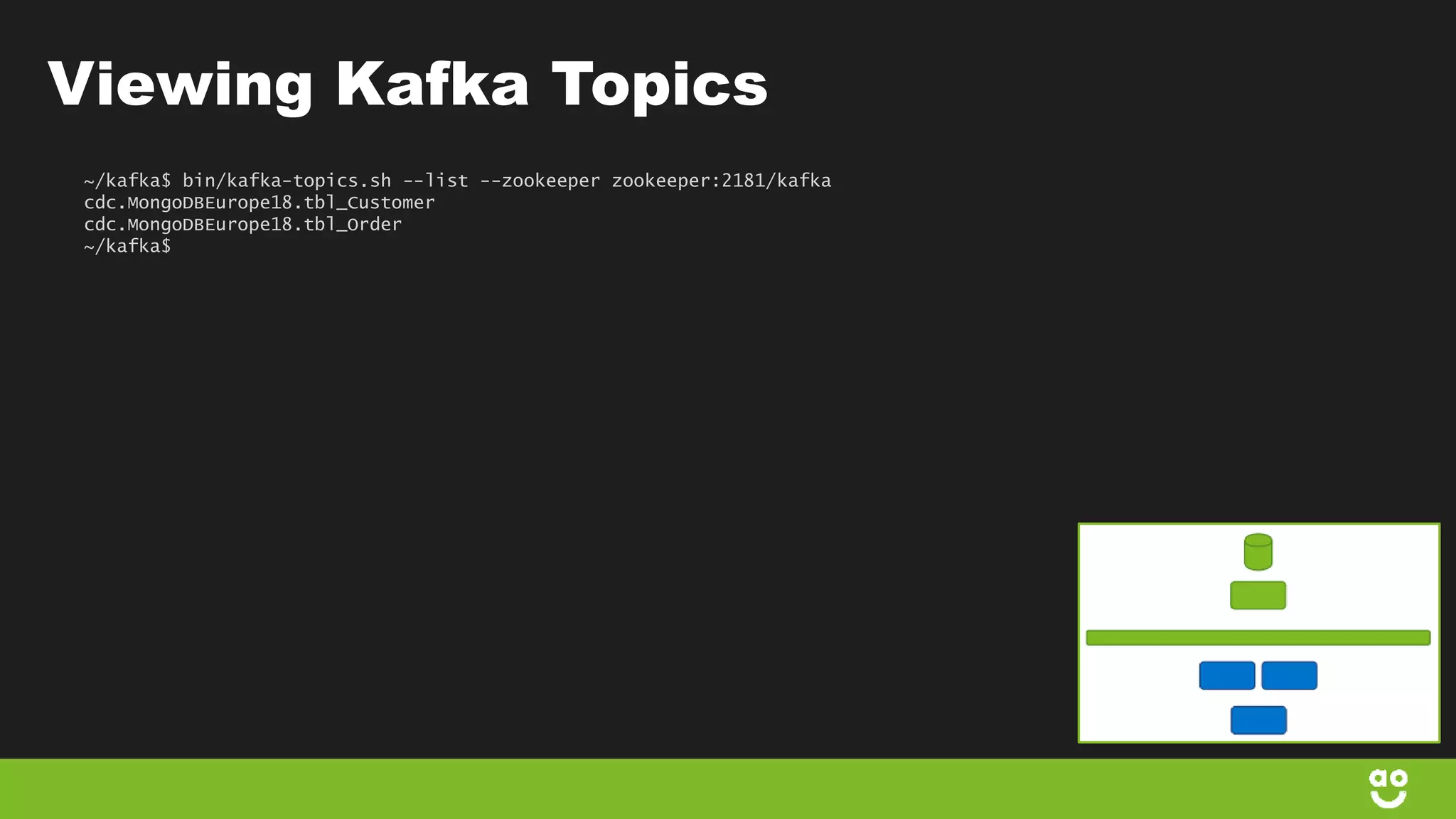 Viewing Kafka Topics

~/kafka$ bin/kafka-topics.sh --list --zookeeper zookeeper:2181/kafka
cdc.MongoDBEurope18.tbl_Customer
cdc.MongoDBEurope18.tbl_Order
~/kafka$

ao